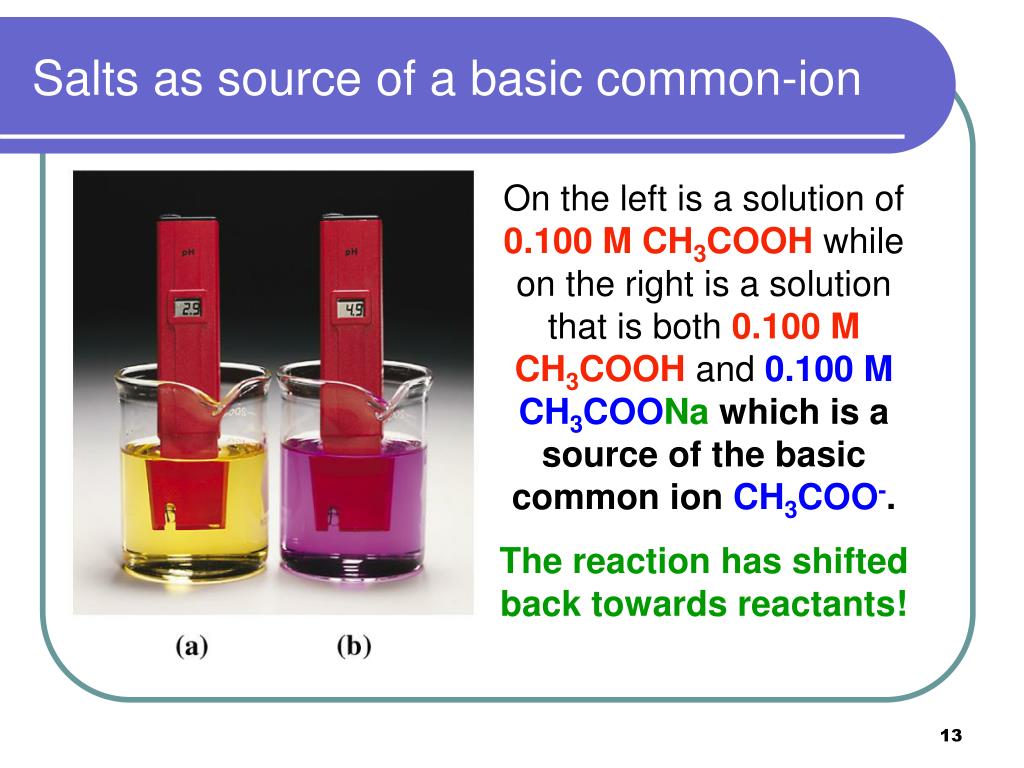 Salts as source of a basic common-ion

pH

2.9

pH

4.9

(a) (b)

On the left is a solution of 0.100 M $CH_3COOH$ while on the right is a solution that is both 0.100 M $CH_3COOH$ and 0.100 M $CH_3COONa$ which is a source of the basic common ion $CH_3COO^-$.

The reaction has shifted back towards reactants!

13